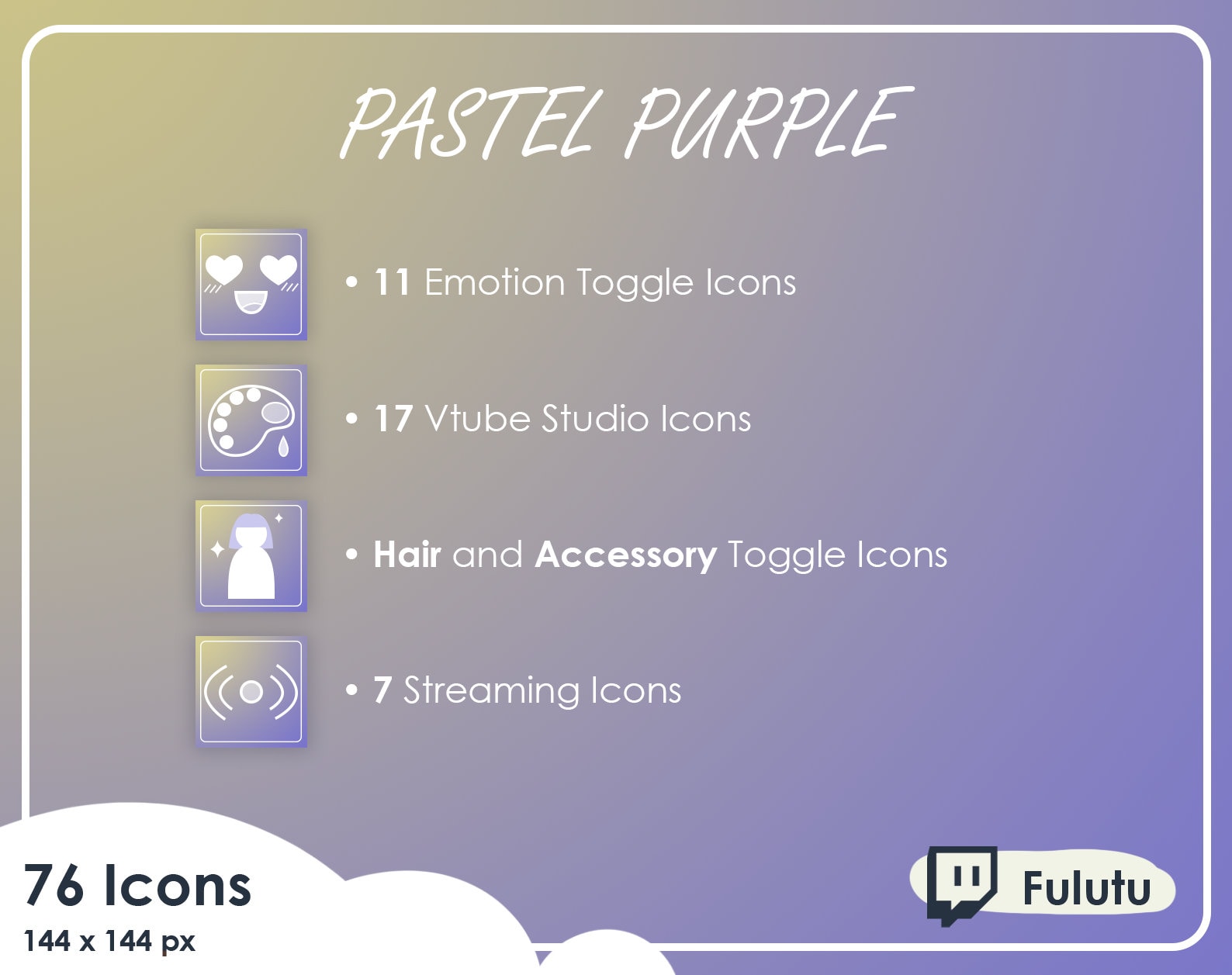 PASTEL PURPLE

• 11 Emotion Toggle Icons

• 17 Vtube Studio Icons

• Hair and Accessory Toggle Icons

• 7 Streaming Icons

76 Icons
144 x 144 px

Fulutu